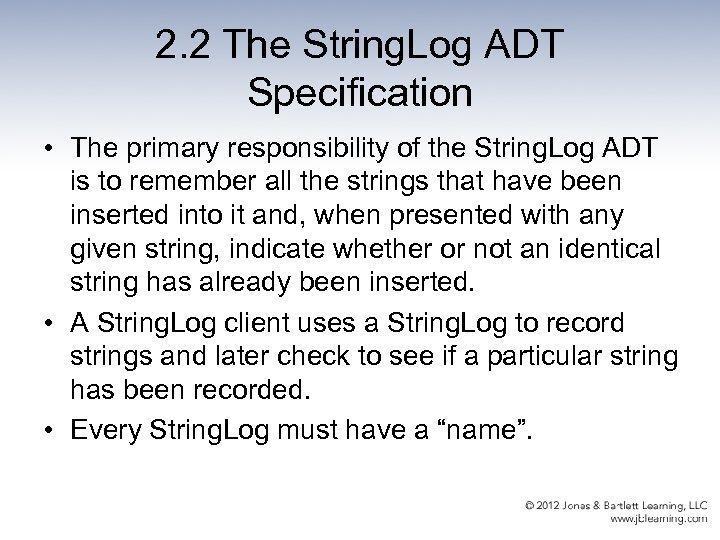 2.2 The StringLog ADT Specification

• The primary responsibility of the StringLog ADT is to remember all the strings that have been inserted into it and, when presented with any given string, indicate whether or not an identical string has already been inserted.

• A StringLog client uses a StringLog to record strings and later check to see if a particular string has been recorded.

• Every StringLog must have a “name”.

© 2012 Jones & Bartlett Learning, LLC
www.jblearning.com